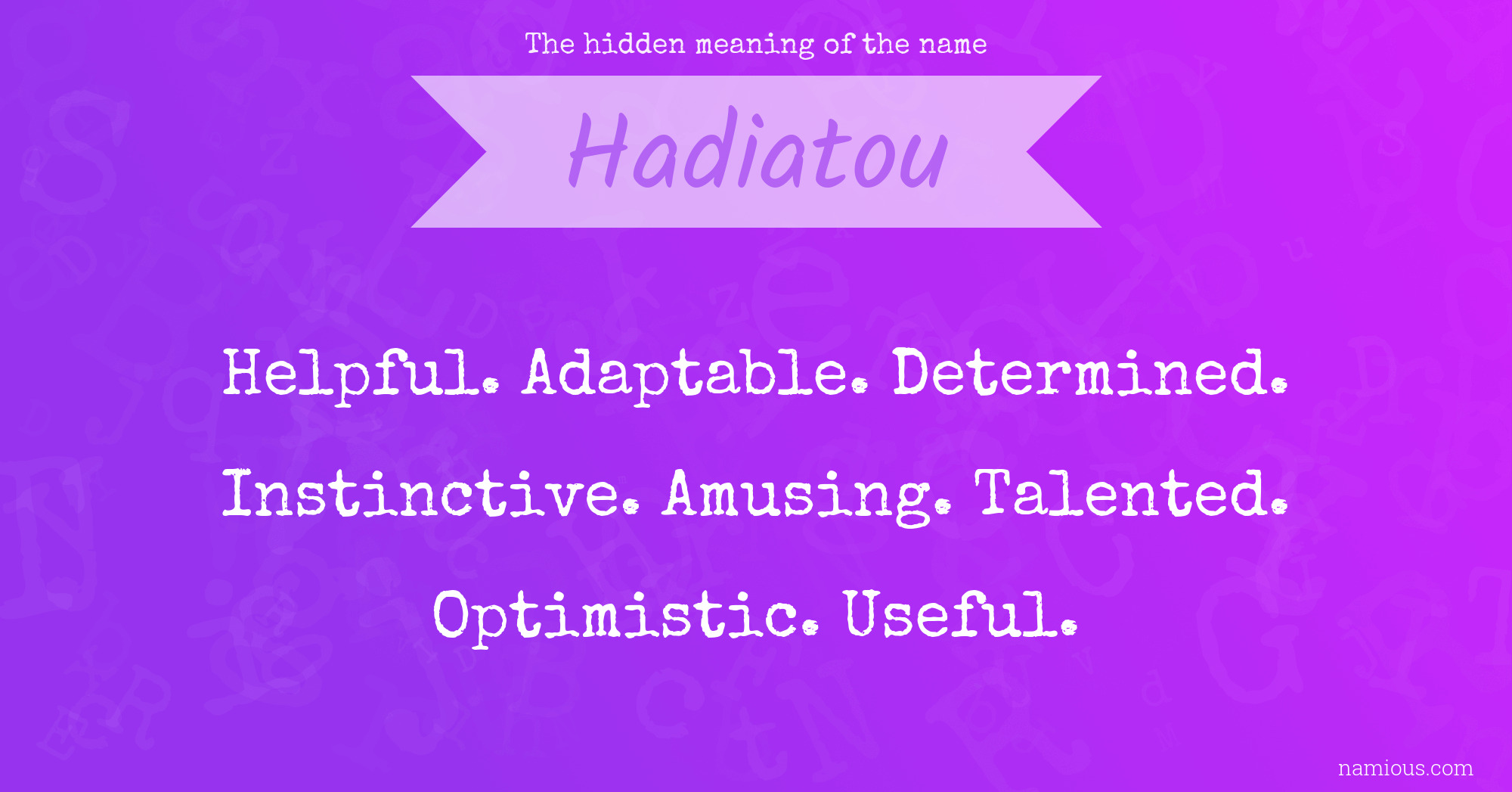 The hidden meaning of the name

Hadiatou

Helpful. Adaptable. Determined. Instinctive. Amusing. Talented. Optimistic. Useful.

namious.com